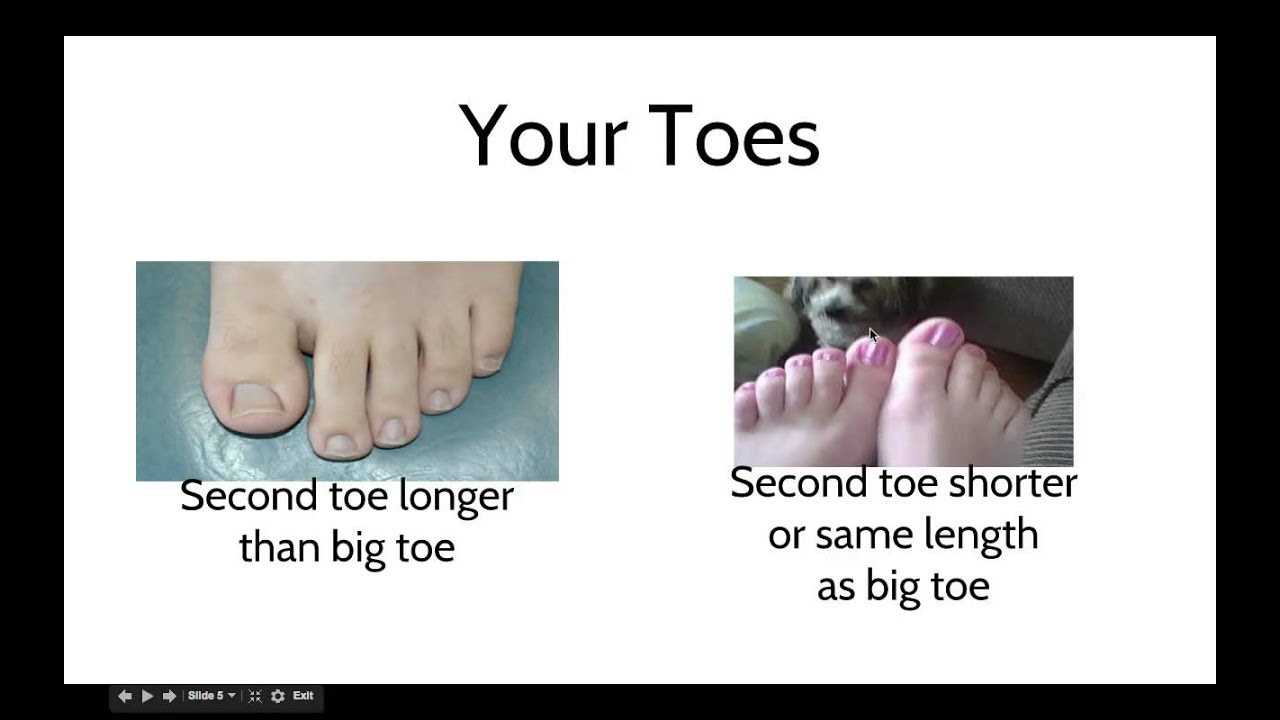 Your Toes

Second toe longer than big toe

Second toe shorter or same length as big toe

Slide 5 Exit